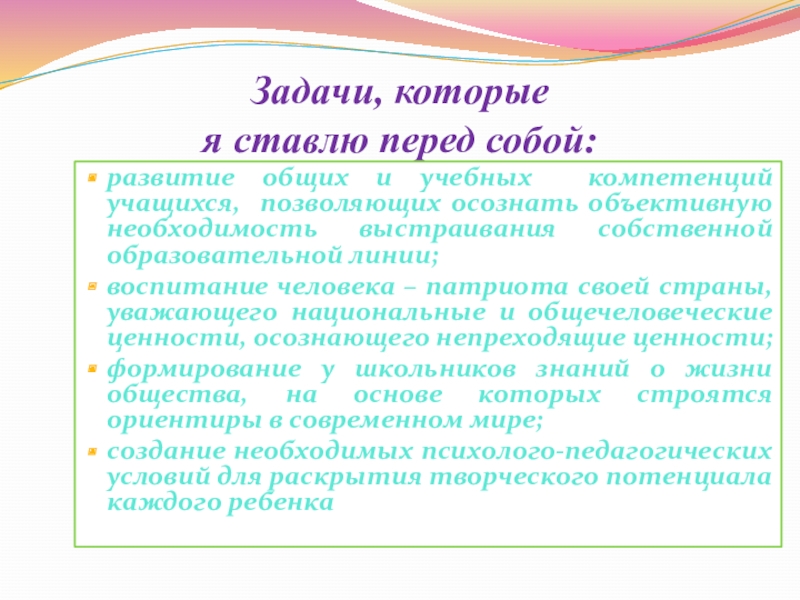 Задачи, которые
я ставлю перед собой:

развитие общих и учебных компетенций учащихся, позволяющих осознать объективную необходимость выстраивания собственной образовательной линии;

воспитание человека – патриота своей страны, уважающего национальные и общечеловеческие ценности, осознающего непреходящие ценности;

формирование у школьников знаний о жизни общества, на основе которых строятся ориентиры в современном мире;

создание необходимых психолого-педагогических условий для раскрытия творческого потенциала каждого ребенка